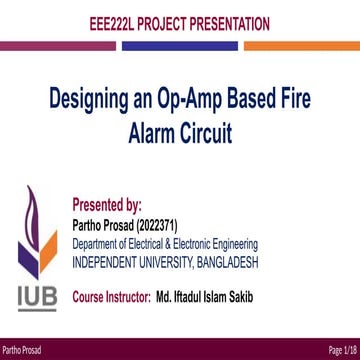 EEE222L PROJECT PRESENTATION

Designing an Op-Amp Based Fire Alarm Circuit

IUB

Presented by:
Partho Prosad (2022371)
Department of Electrical & Electronic Engineering
INDEPENDENT UNIVERSITY, BANGLADESH

Course Instructor: Md. Iftadul Islam Sakib

Partho Prosad

Page 1/18